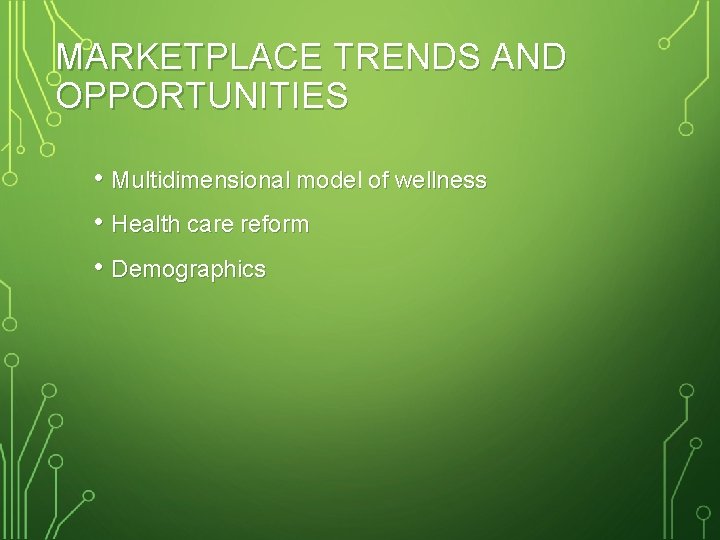 MARKETPLACE TRENDS AND OPPORTUNITIES

• Multidimensional model of wellness
• Health care reform
• Demographics